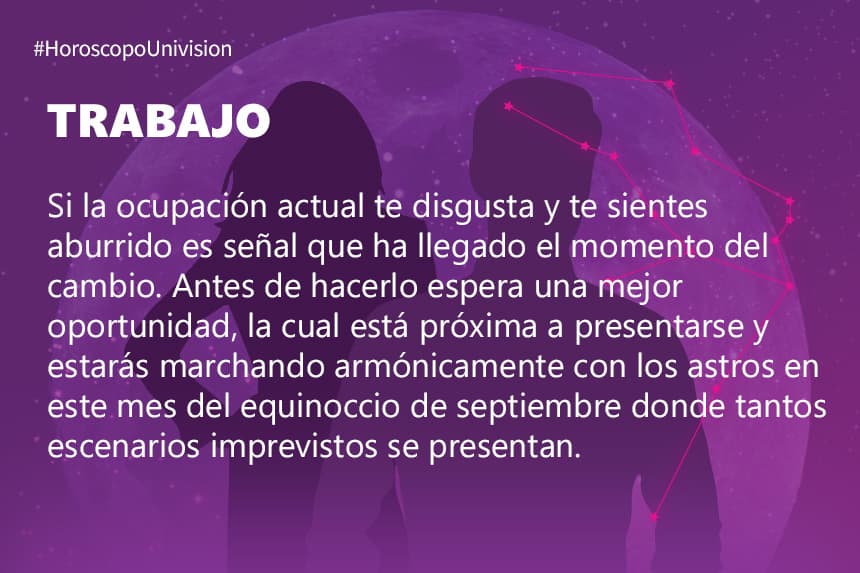 #HoroscopoUnivision

TRABAJO

Si la ocupación actual te disgusta y te sientes aburrido es señal que ha llegado el momento del cambio. Antes de hacerlo espera una mejor oportunidad, la cual está próxima a presentarse y estarás marchando armónicamente con los astros en este mes del equinoccio de septiembre donde tantos escenarios imprevistos se presentan.